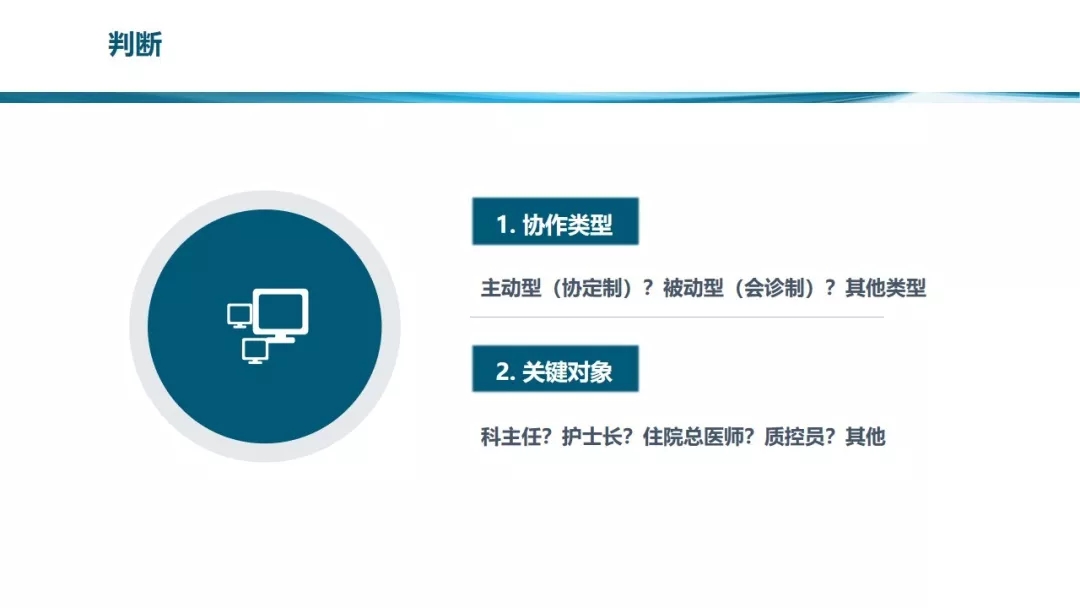 判断

1. 协作类型

主动型（协定制）？被动型（会诊制）？其他类型

2. 关键对象

科主任？护士长？住院总医师？质控员？其他